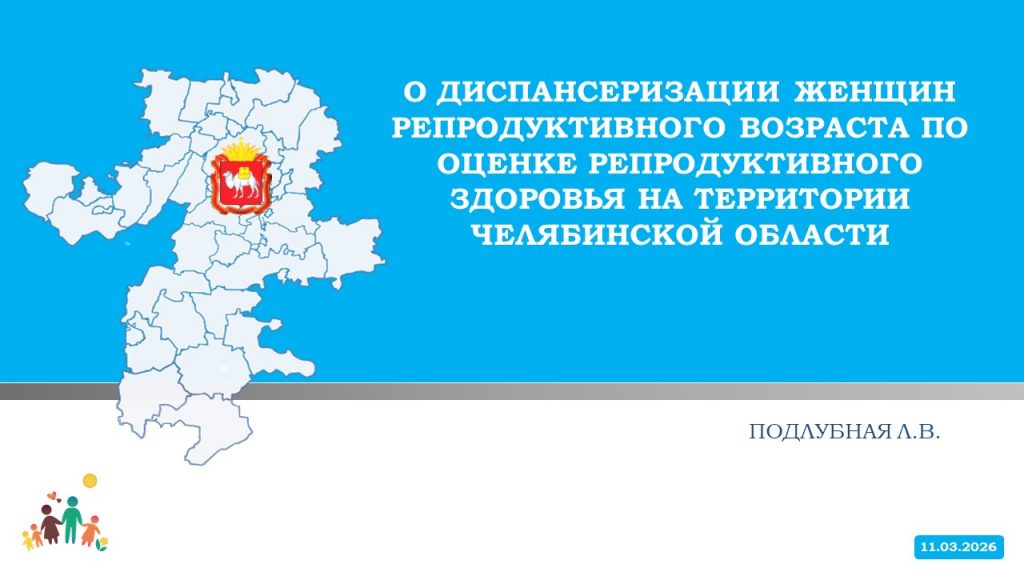 О ДИСПАНСЕРИЗАЦИИ ЖЕНЩИН РЕПРОДУКТИВНОГО ВОЗРАСТА ПО ОЦЕНКЕ РЕПРОДУКТИВНОГО ЗДОРОВЬЯ НА ТЕРРИТОРИИ ЧЕЛЯБИНСКОЙ ОБЛАСТИ

ПОДЛУБНАЯ Л.В.

11.03.2026